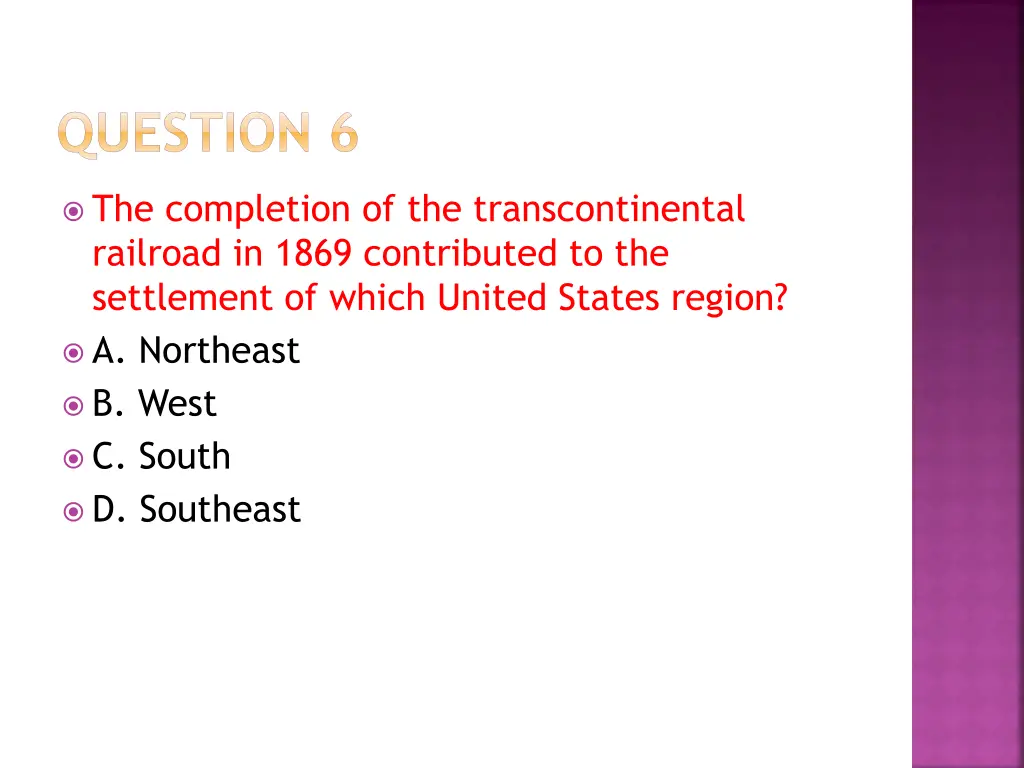 QUESTION 6

The completion of the transcontinental railroad in 1869 contributed to the settlement of which United States region?

A. Northeast

B. West

C. South

D. Southeast